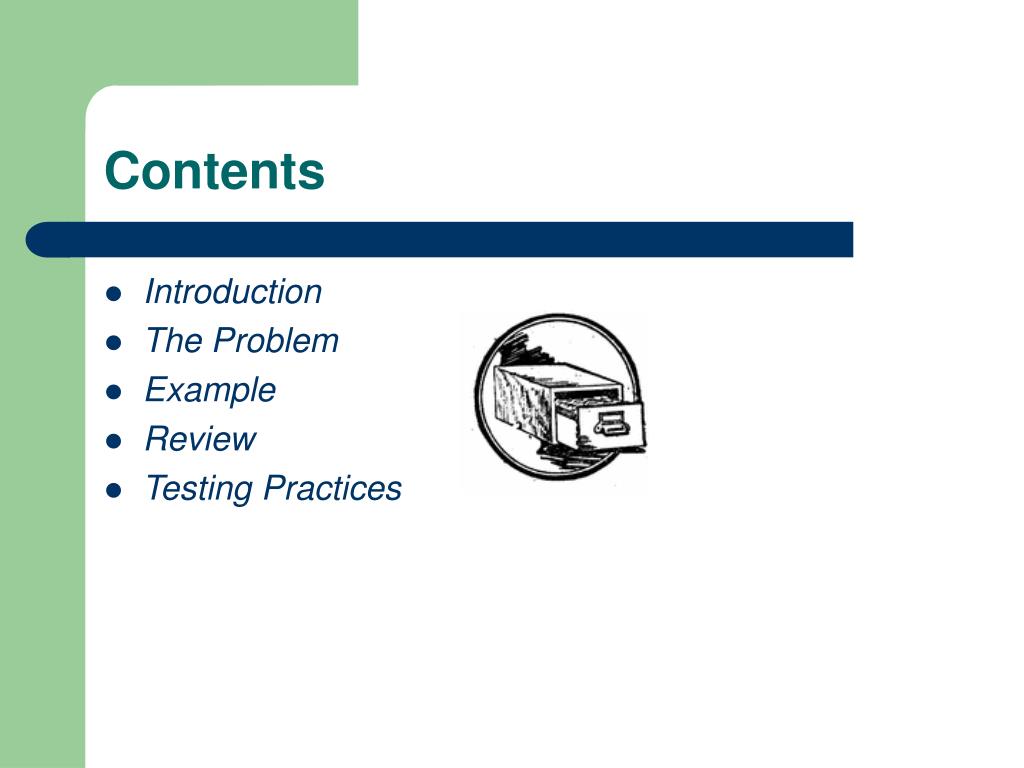 Contents

- Introduction
- The Problem
- Example
- Review
- Testing Practices